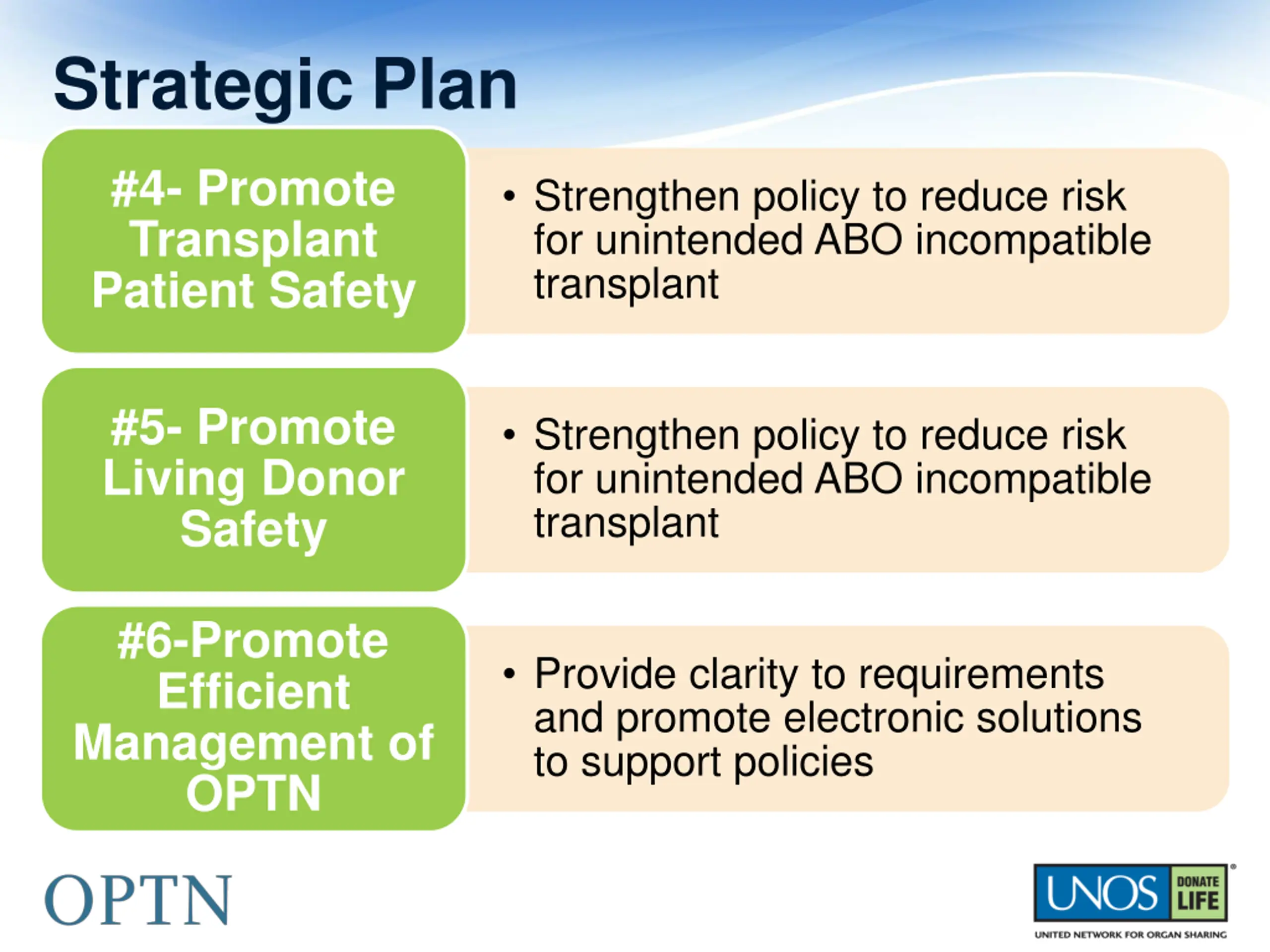 Strategic Plan

#4- Promote Transplant Patient Safety

• Strengthen policy to reduce risk for unintended ABO incompatible transplant

#5- Promote Living Donor Safety

• Strengthen policy to reduce risk for unintended ABO incompatible transplant

#6-Promote Efficient Management of OPTN

• Provide clarity to requirements and promote electronic solutions to support policies

OPTN

UNOS DONATE LIFE
UNITED NETWORK FOR ORGAN SHARING